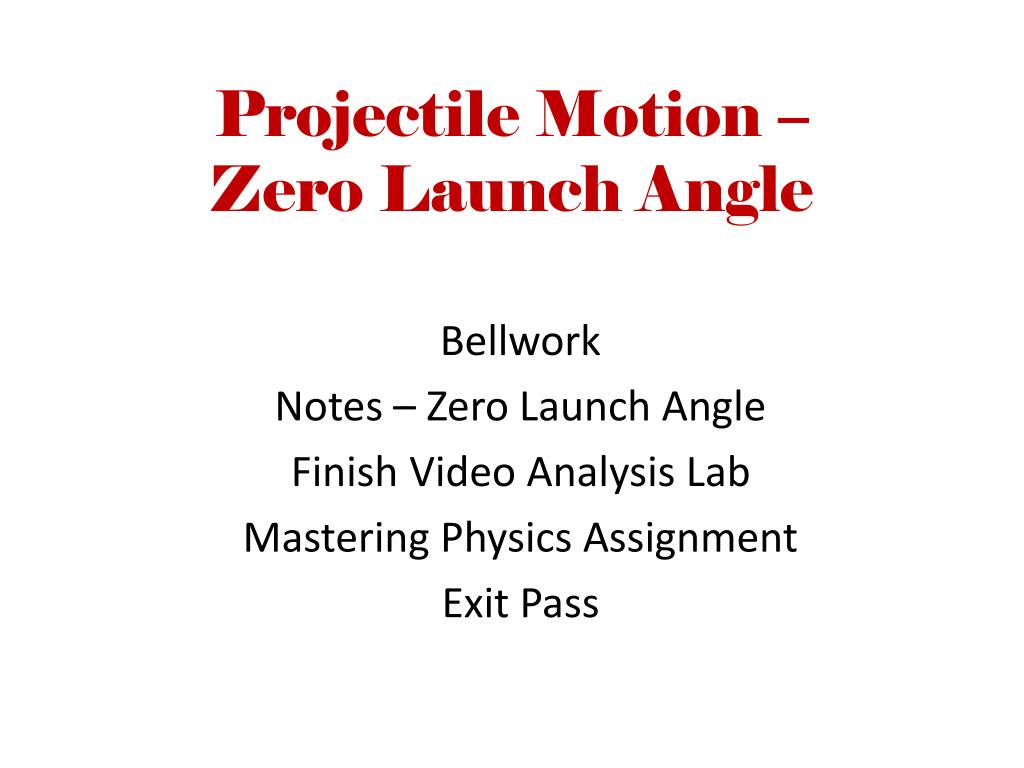 Projectile Motion –
Zero Launch Angle

Bellwork
Notes – Zero Launch Angle
Finish Video Analysis Lab
Mastering Physics Assignment
Exit Pass